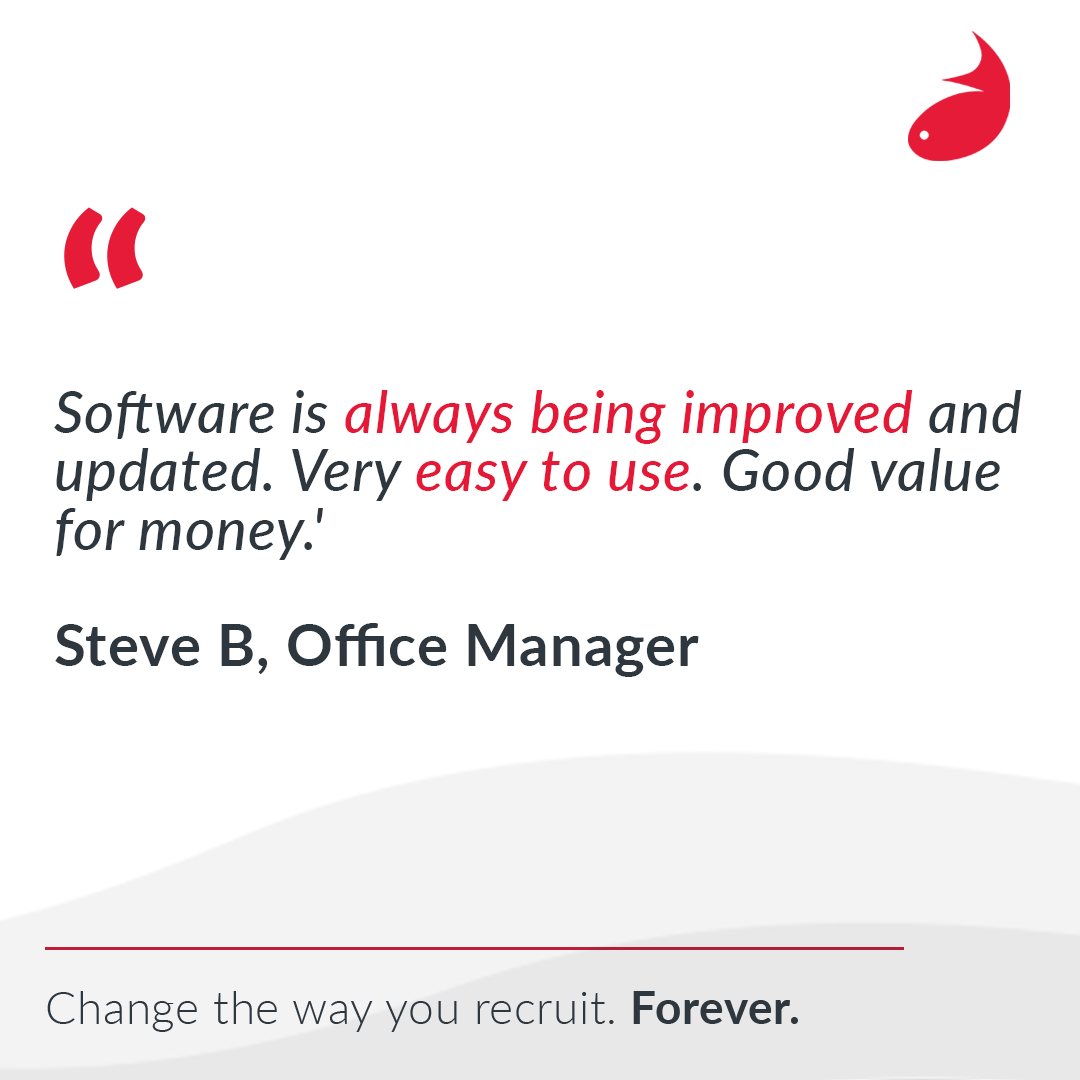 “

Software is always being improved and updated. Very easy to use. Good value for money.'

Steve B, Office Manager

Change the way you recruit. Forever.